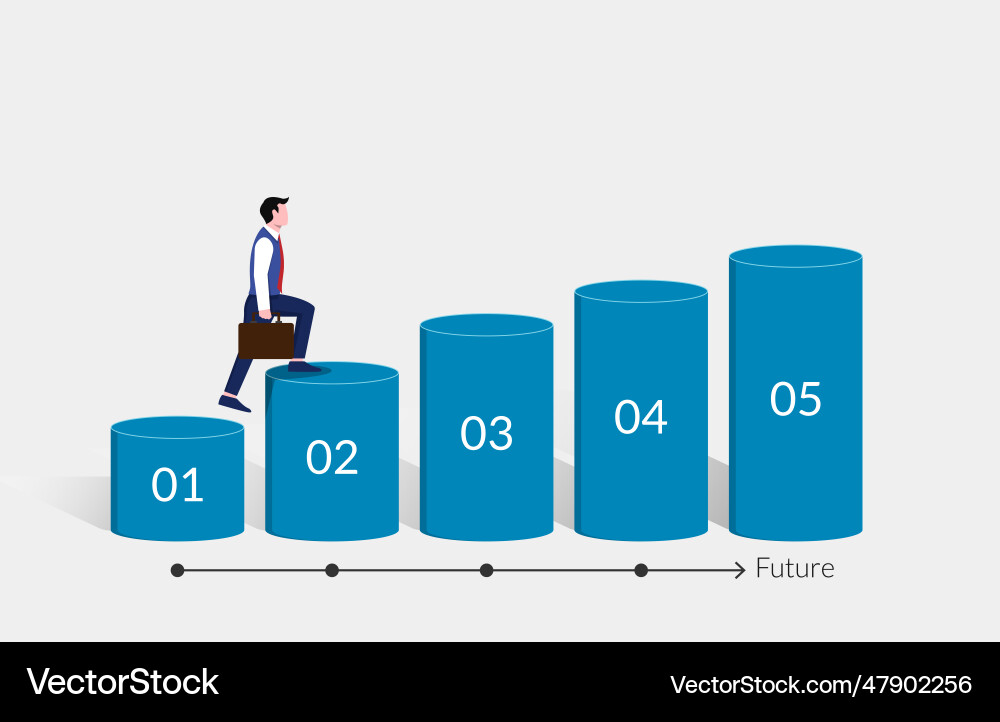 01
02
03
04
05
Future

VectorStock
VectorStock.com/47902256